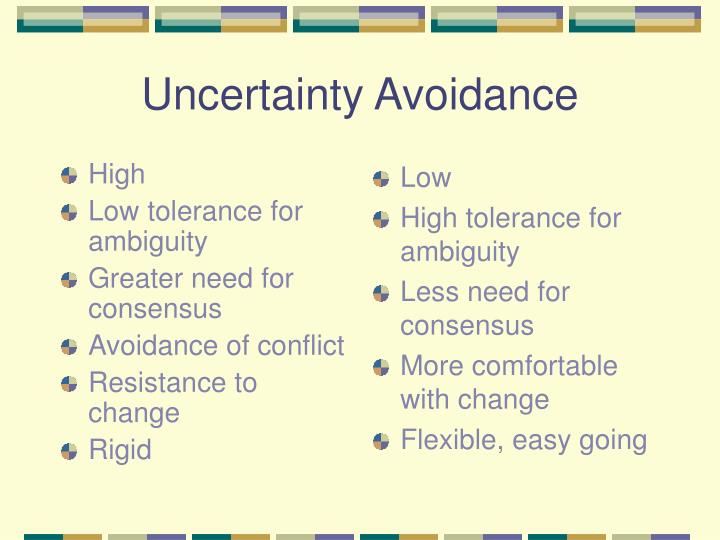 Uncertainty Avoidance

High

Low tolerance for ambiguity

Greater need for consensus

Avoidance of conflict

Resistance to change

Rigid

Low

High tolerance for ambiguity

Less need for consensus

More comfortable with change

Flexible, easy going